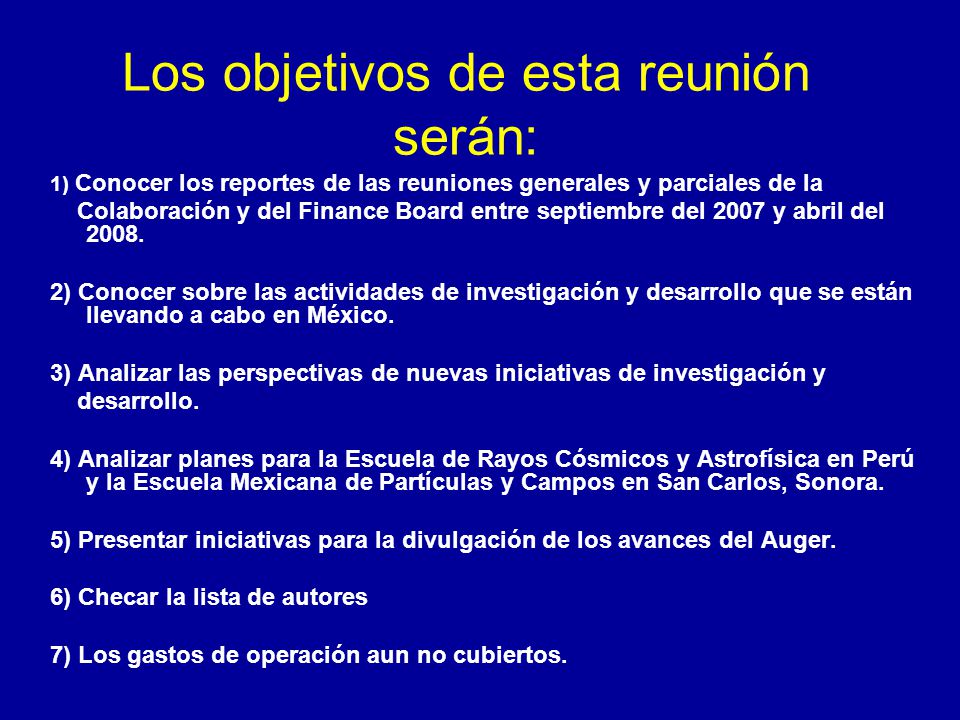 Los objetivos de esta reunión serán:

1) Conocer los reportes de las reuniones generales y parciales de la Colaboración y del Finance Board entre septiembre del 2007 y abril del 2008.

2) Conocer sobre las actividades de investigación y desarrollo que se están llevando a cabo en México.

3) Analizar las perspectivas de nuevas iniciativas de investigación y desarrollo.

4) Analizar planes para la Escuela de Rayos Cósmicos y Astrofísica en Perú y la Escuela Mexicana de Partículas y Campos en San Carlos, Sonora.

5) Presentar iniciativas para la divulgación de los avances del Auger.

6) Checar la lista de autores

7) Los gastos de operación aun no cubiertos.